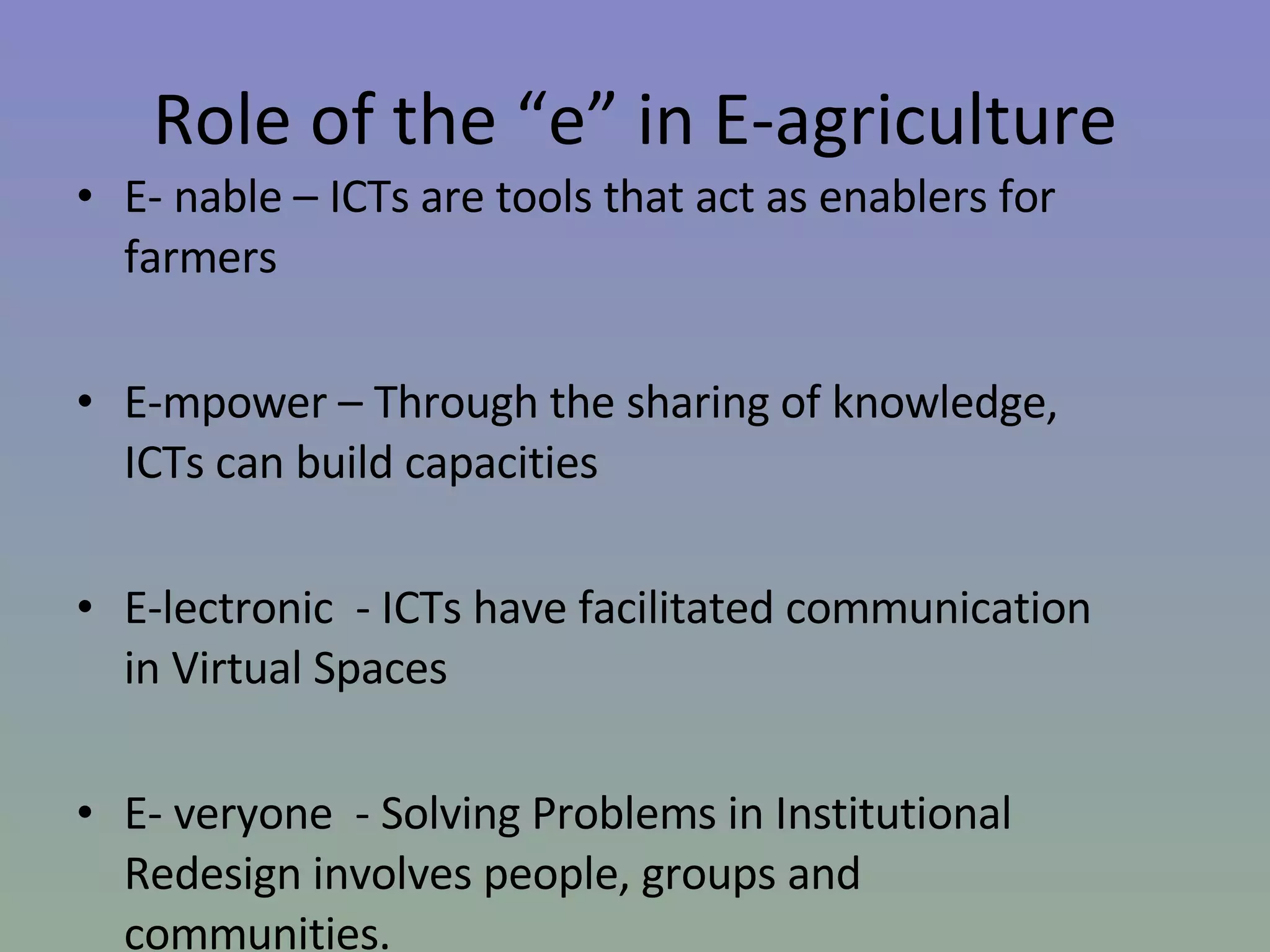 Role of the “e” in E-agriculture

• E- nable – ICTs are tools that act as enablers for farmers

• E-mpower – Through the sharing of knowledge, ICTs can build capacities

• E-lectronic - ICTs have facilitated communication in Virtual Spaces

• E- veryone - Solving Problems in Institutional Redesign involves people, groups and communities.